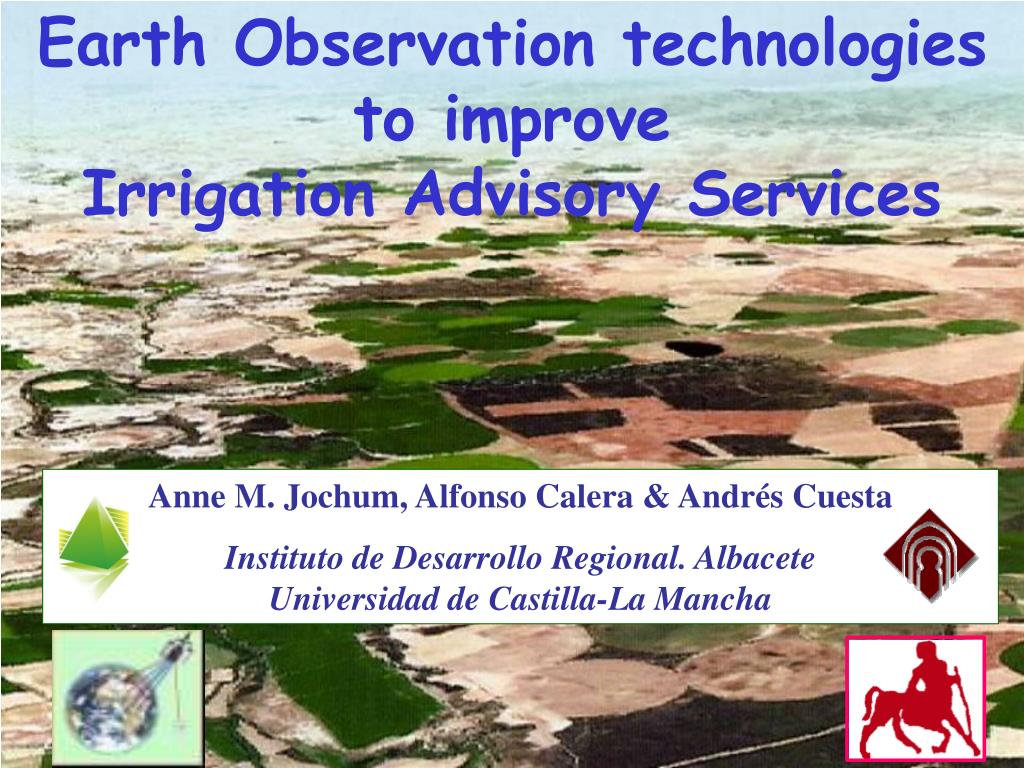 Earth Observation technologies to improve Irrigation Advisory Services

Anne M. Jochum, Alfonso Calera & Andrés Cuesta

Instituto de Desarrollo Regional. Albacete
Universidad de Castilla-La Mancha